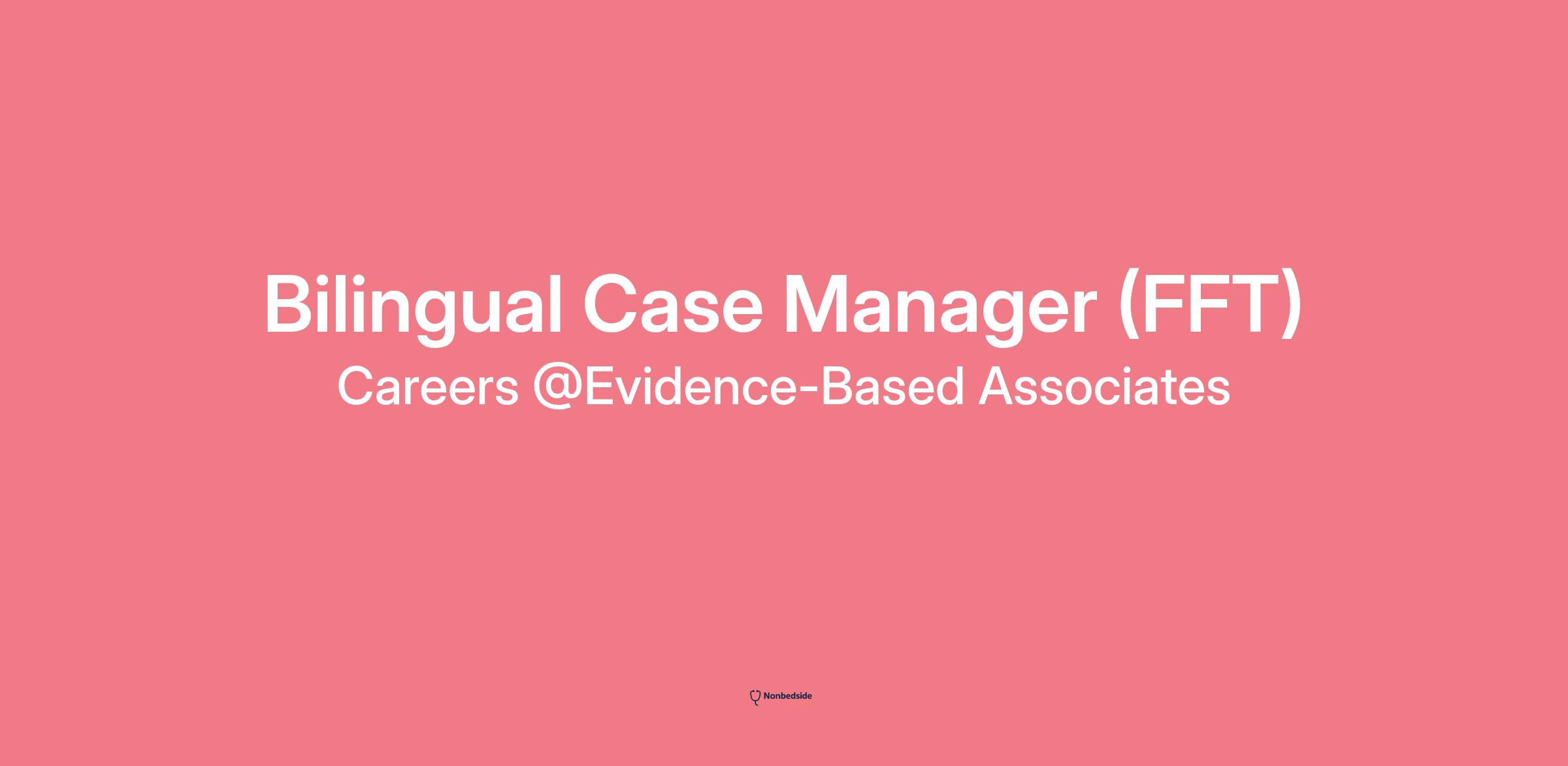 Bilingual Case Manager (FFT)

Careers @Evidence-Based Associates

Nonbedside